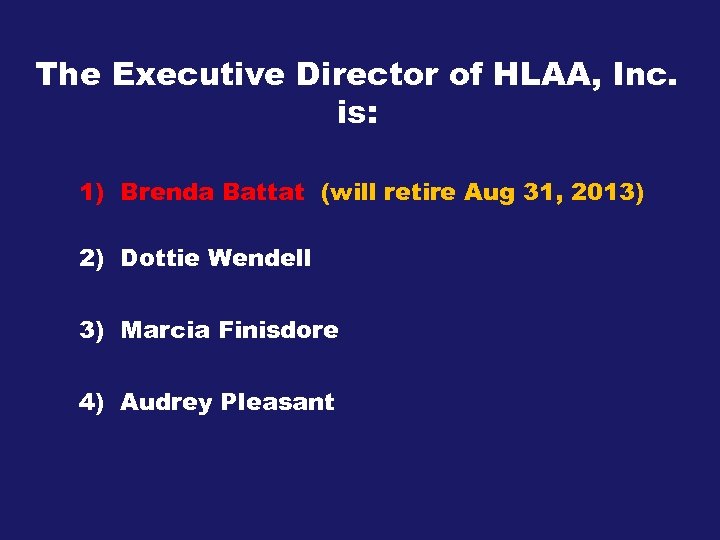 The Executive Director of HLAA, Inc. is:

1) Brenda Battat (will retire Aug 31, 2013)

2) Dottie Wendell

3) Marcia Finisdore

4) Audrey Pleasant